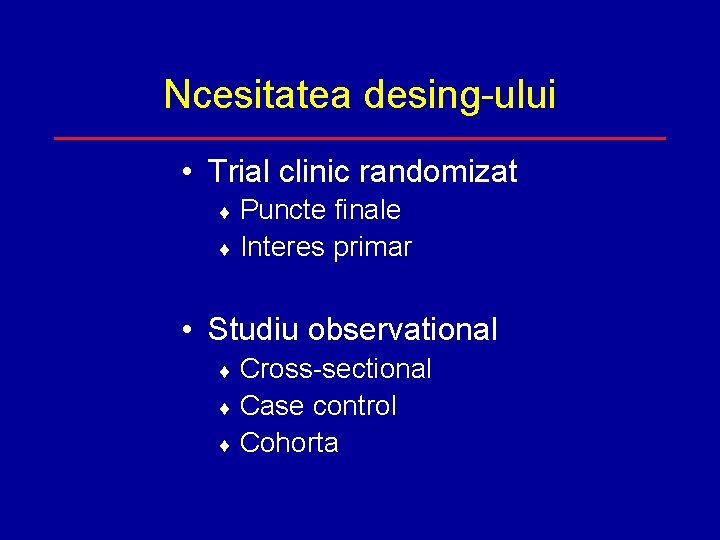 Ncesitatea desing-ului

• Trial clinic randomizat
♦ Puncte finale
♦ Interes primar

• Studiu observational
♦ Cross-sectional
♦ Case control
♦ Cohorta